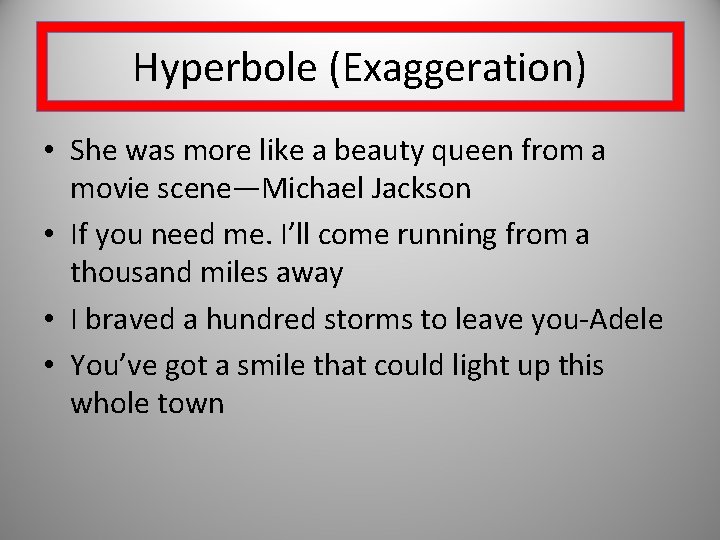 Hyperbole (Exaggeration)

• She was more like a beauty queen from a movie scene—Michael Jackson
• If you need me. I'll come running from a thousand miles away
• I braved a hundred storms to leave you-Adele
• You've got a smile that could light up this whole town